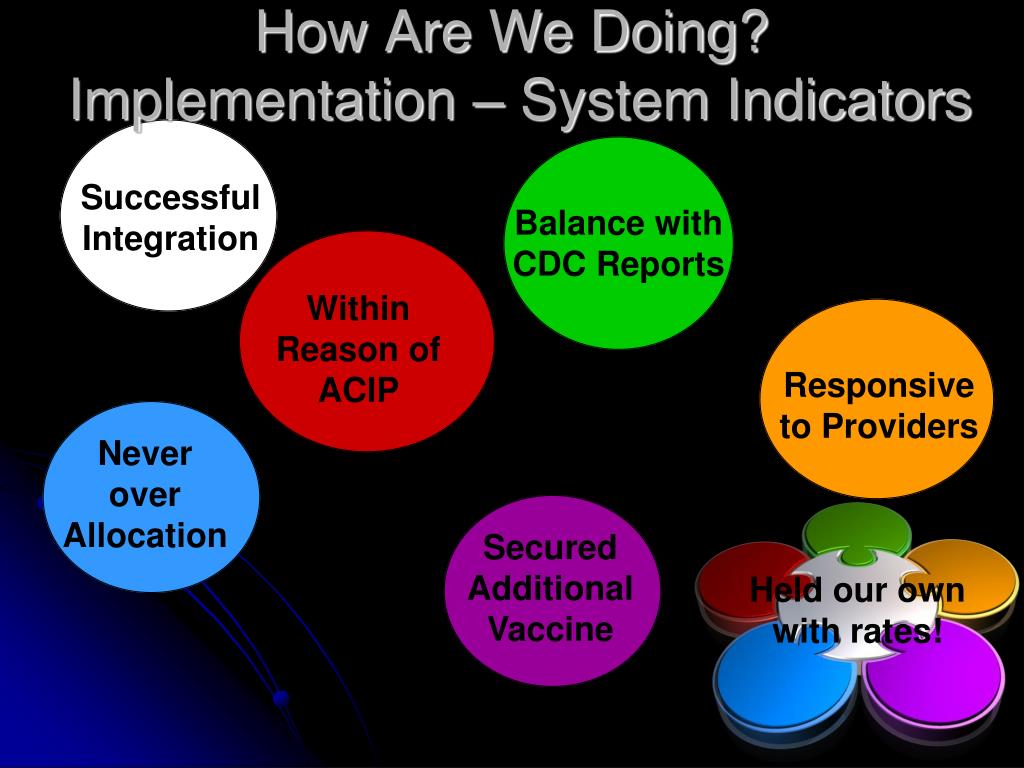 How Are We Doing?
Implementation – System Indicators

Successful Integration

Balance with CDC Reports

Within Reason of ACIP

Responsive to Providers

Never over Allocation

Secured Additional Vaccine

Held our own with rates!